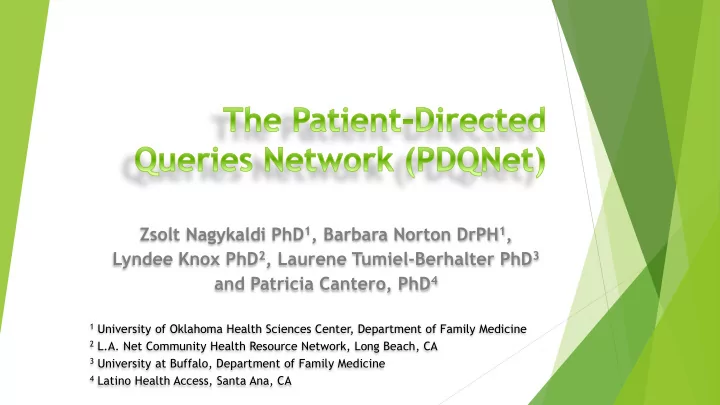 The Patient-Directed Queries Network (PDQNet)

Zsolt Nagykaldi PhD$^1$, Barbara Norton DrPH$^1$, Lyndee Knox PhD$^2$, Laurene Tumiel-Berhalter PhD$^3$ and Patricia Cantero, PhD$^4$

$^1$ University of Oklahoma Health Sciences Center, Department of Family Medicine
$^2$ L.A. Net Community Health Resource Network, Long Beach, CA
$^3$ University at Buffalo, Department of Family Medicine
$^4$ Latino Health Access, Santa Ana, CA